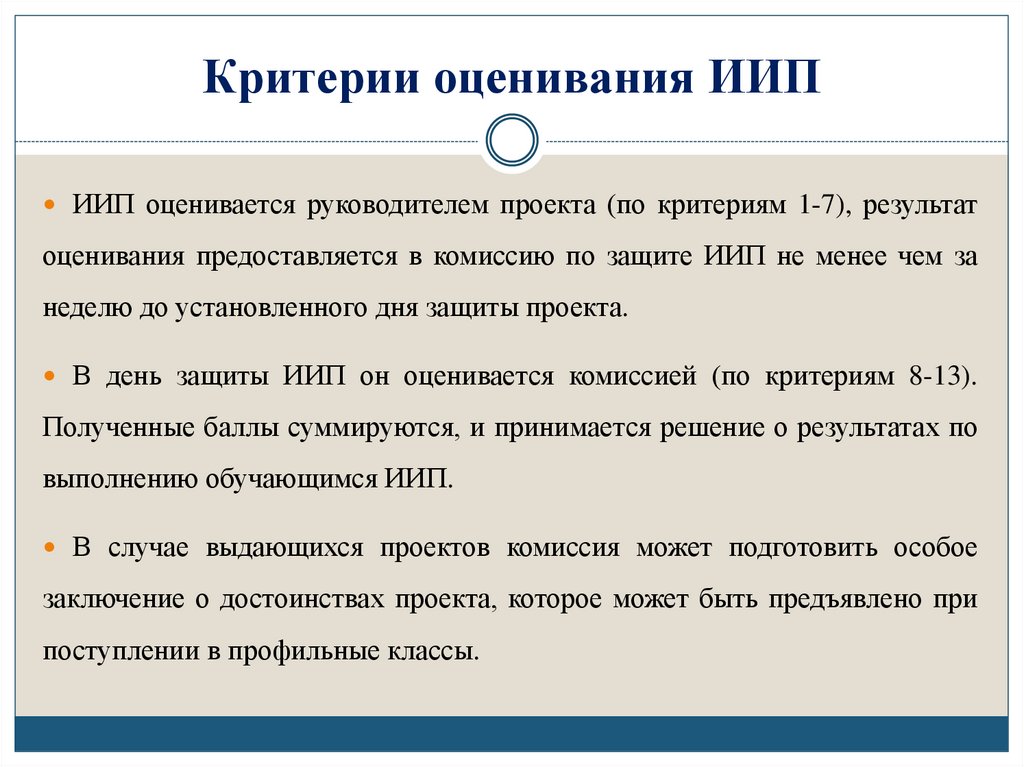 Критерии оценивания ИИП

ИИП оценивается руководителем проекта (по критериям 1-7), результат оценивания предоставляется в комиссию по защите ИИП не менее чем за неделю до установленного дня защиты проекта.

В день защиты ИИП он оценивается комиссией (по критериям 8-13). Полученные баллы суммируются, и принимается решение о результатах по выполнению обучающимся ИИП.

В случае выдающихся проектов комиссия может подготовить особое заключение о достоинствах проекта, которое может быть предъявлено при поступлении в профильные классы.